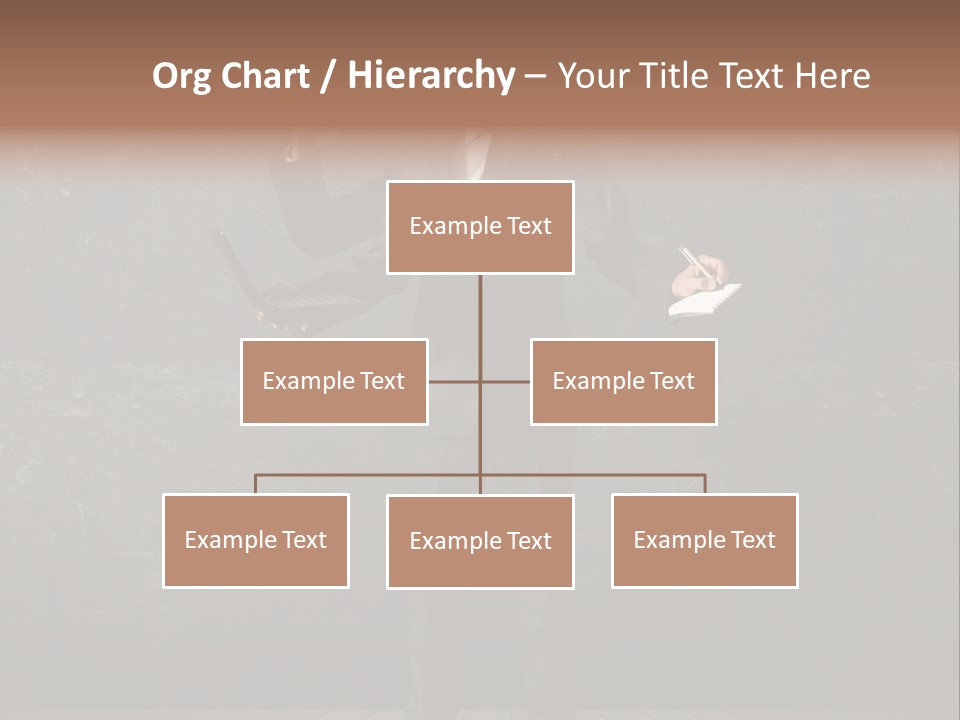 Org Chart / Hierarchy – Your Title Text Here

Example Text

Example Text

Example Text

Example Text

Example Text

Example Text